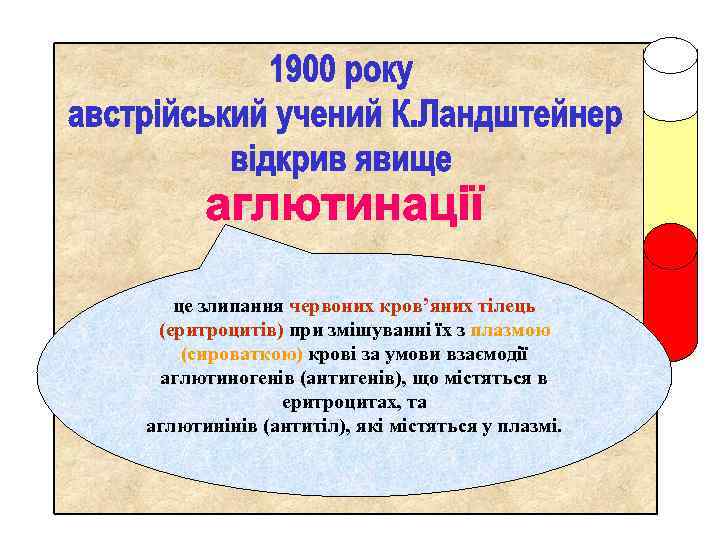 1900 року
австрійський учений К.Ландштейнер відкрив явище
аглютинації

це злипання червоних кров'яних тілець (еритроцитів) при змішуванні їх з плазмою (сироваткою) крові за умови взаємодії аглютиногенів (антигенів), що містяться в еритроцитах, та аглютинінів (антитіл), які містяться у плазмі.